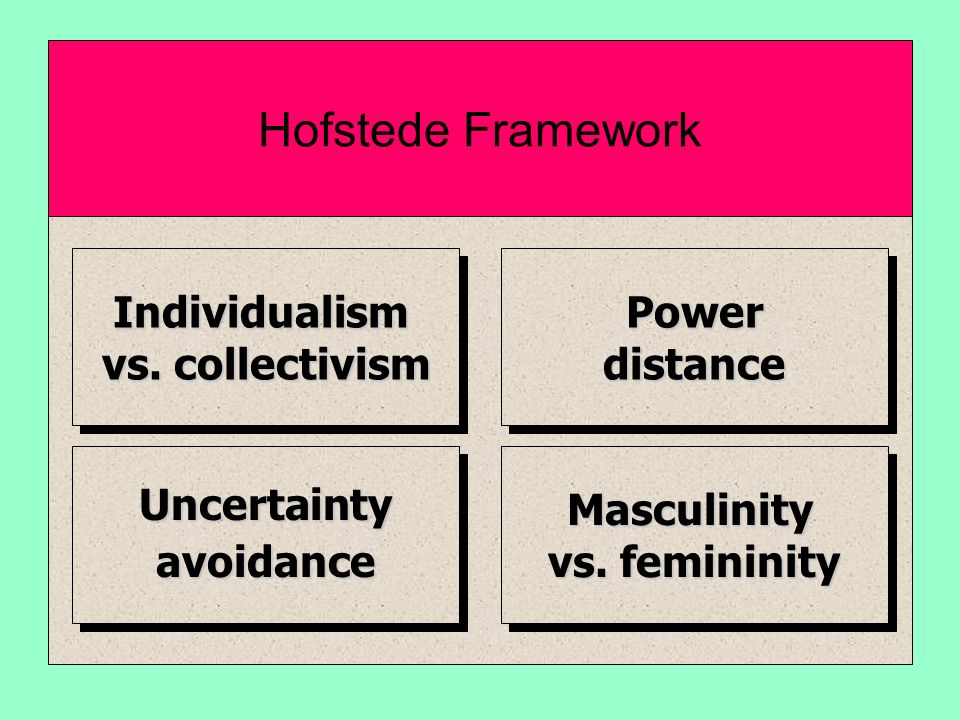 Hofstede Framework

Individualism vs. collectivism

Power distance

Uncertainty avoidance

Masculinity vs. femininity